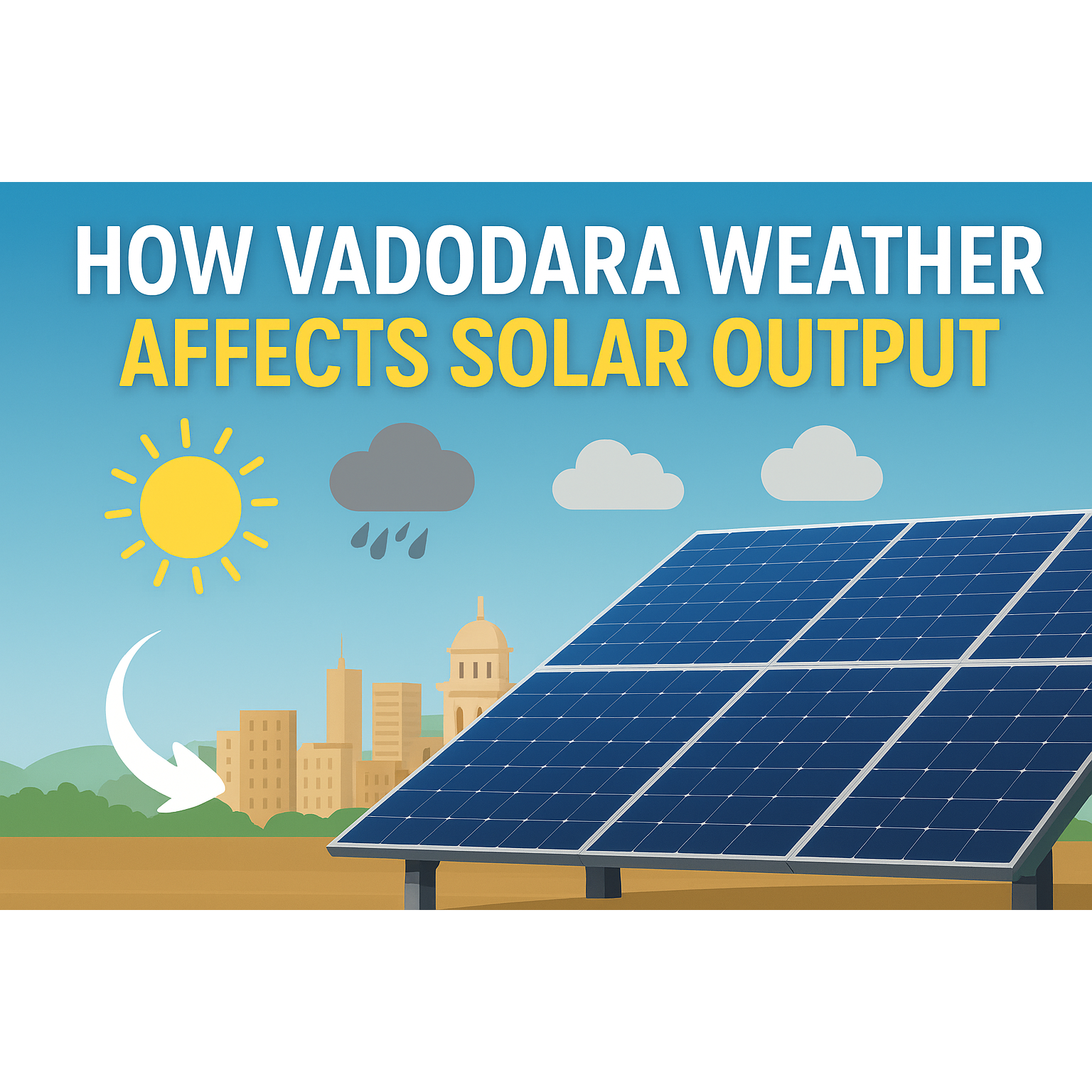 HOW VADODARA WEATHER
AFFECTS SOLAR OUTPUT